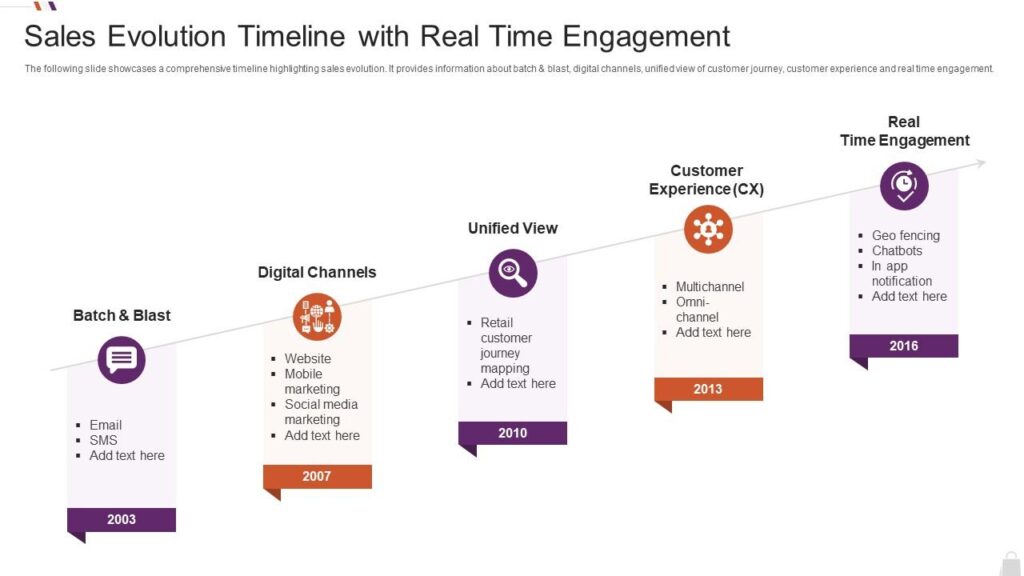 Sales Evolution Timeline with Real Time Engagement

The following slide showcases a comprehensive timeline highlighting sales evolution. It provides information about batch & blast, digital channels, unified view of customer journey, customer experience and real time engagement.

Batch & Blast
- Email
- SMS
- Add text here

2003

Digital Channels
- Website
- Mobile marketing
- Social media marketing
- Add text here

2007

Unified View
- Retail customer journey mapping
- Add text here

2010

Customer Experience (CX)
- Multichannel
- Omni-channel
- Add text here

2013

Real Time Engagement
- Geo fencing
- Chatbots
- In app notification
- Add text here

2016